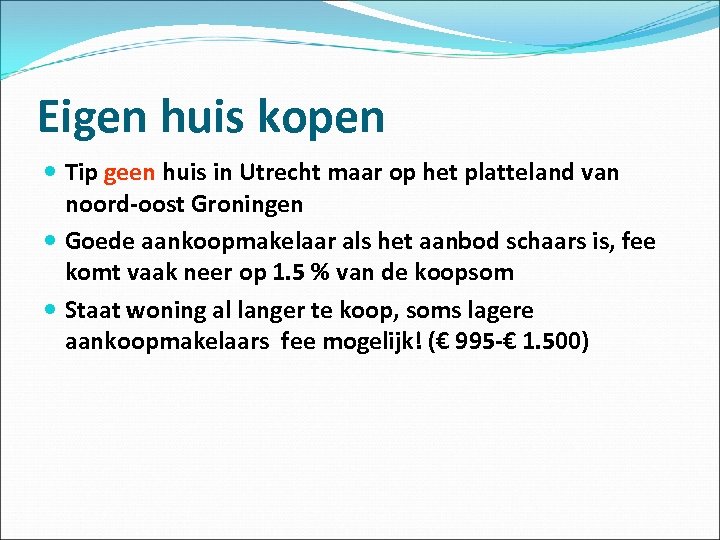 Eigen huis kopen

- Tip geen huis in Utrecht maar op het platteland van noord-oost Groningen
- Goede aankoopmakelaar als het aanbod schaars is, fee komt vaak neer op 1.5 % van de koopsom
- Staat woning al langer te koop, soms lagere aankoopmakelaars fee mogelijk! (€ 995-€ 1.500)